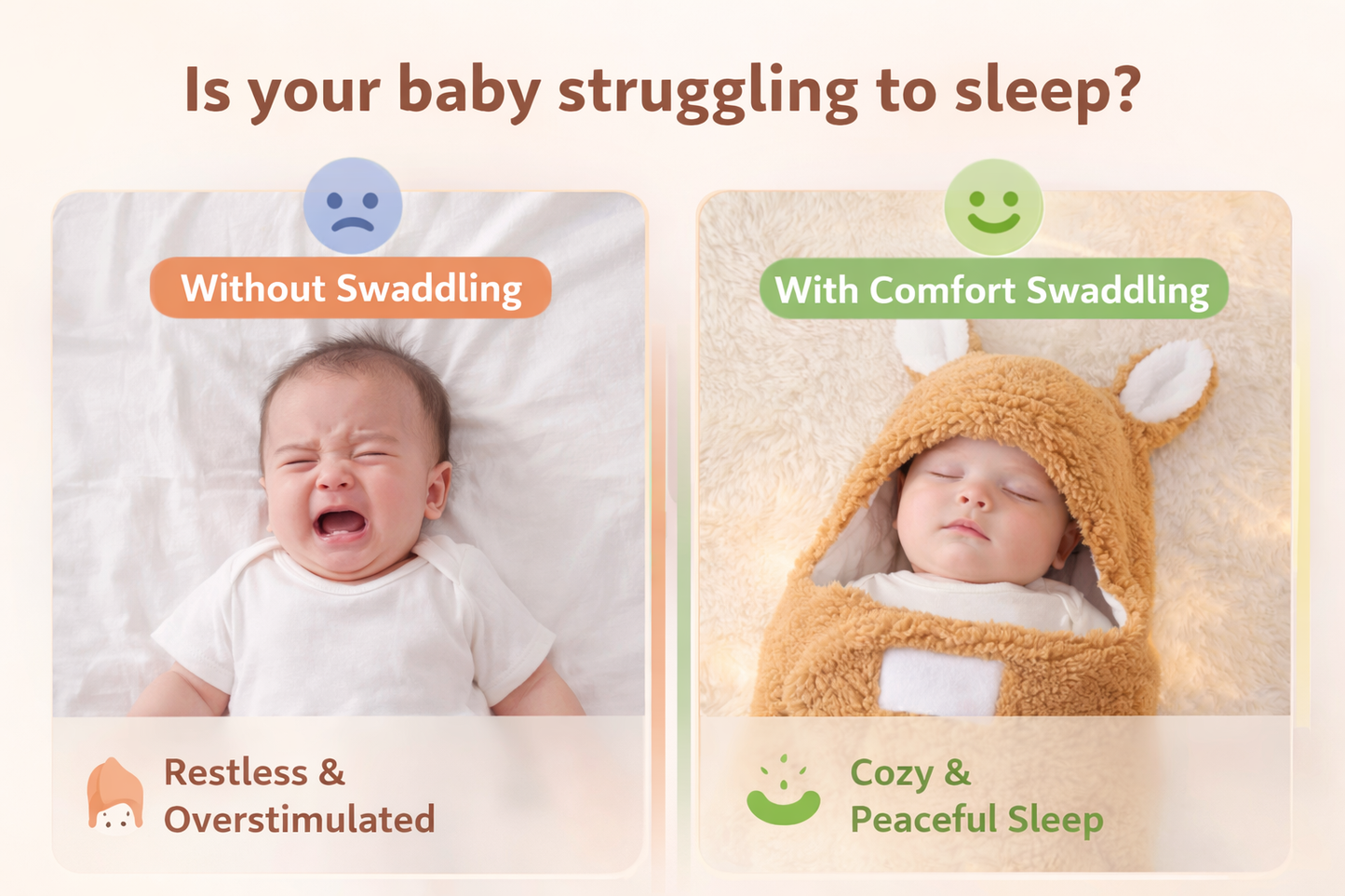 Is your baby struggling to sleep?

Without Swaddling

Restless & Overstimulated

With Comfort Swaddling

Cozy & Peaceful Sleep